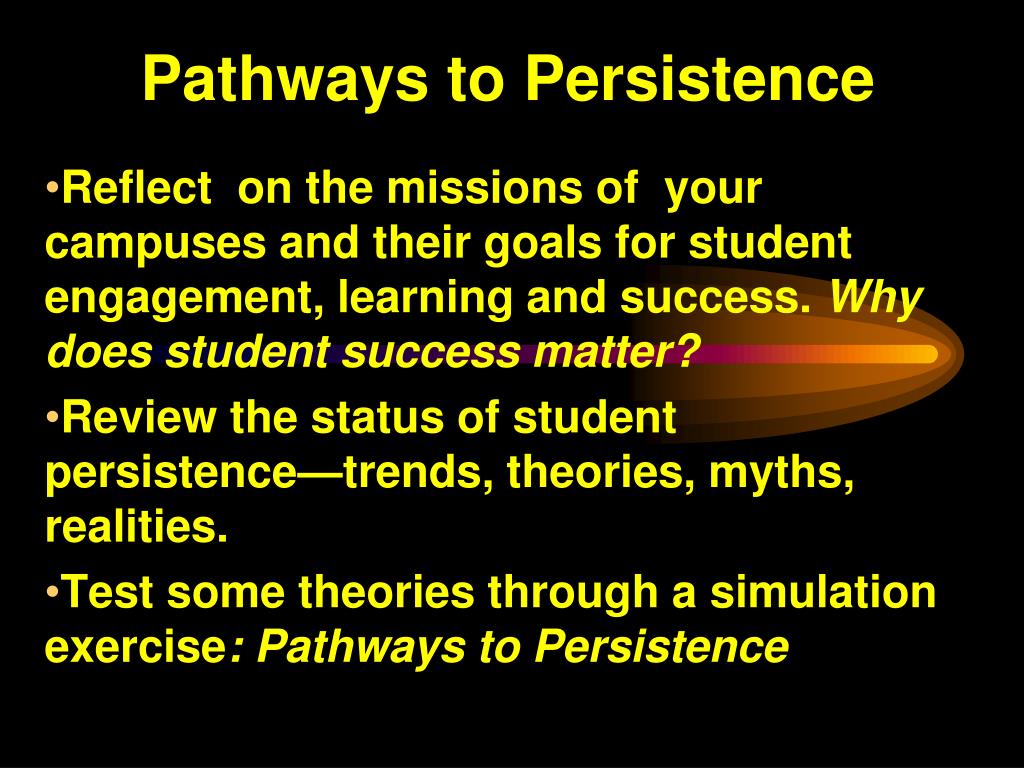 Pathways to Persistence

•Reflect on the missions of your campuses and their goals for student engagement, learning and success. Why does student success matter?

•Review the status of student persistence—trends, theories, myths, realities.

•Test some theories through a simulation exercise: Pathways to Persistence